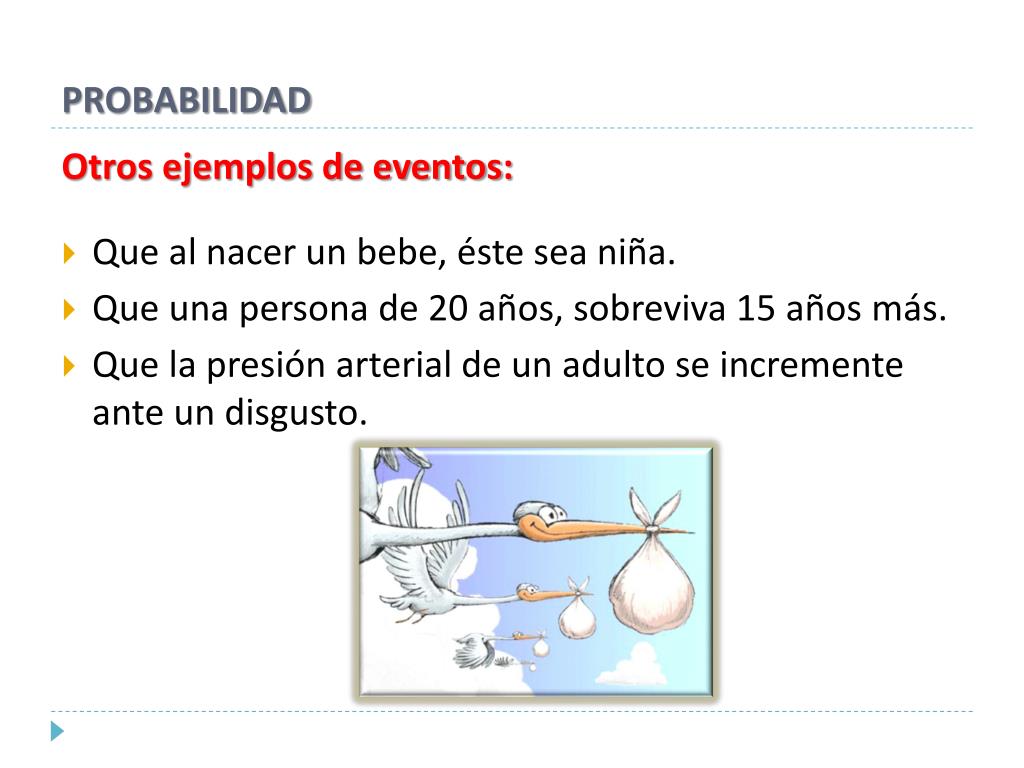 PROBABILIDAD

Otros ejemplos de eventos:

Que al nacer un bebe, éste sea niña.

Que una persona de 20 años, sobreviva 15 años más.

Que la presión arterial de un adulto se incremente ante un disgusto.